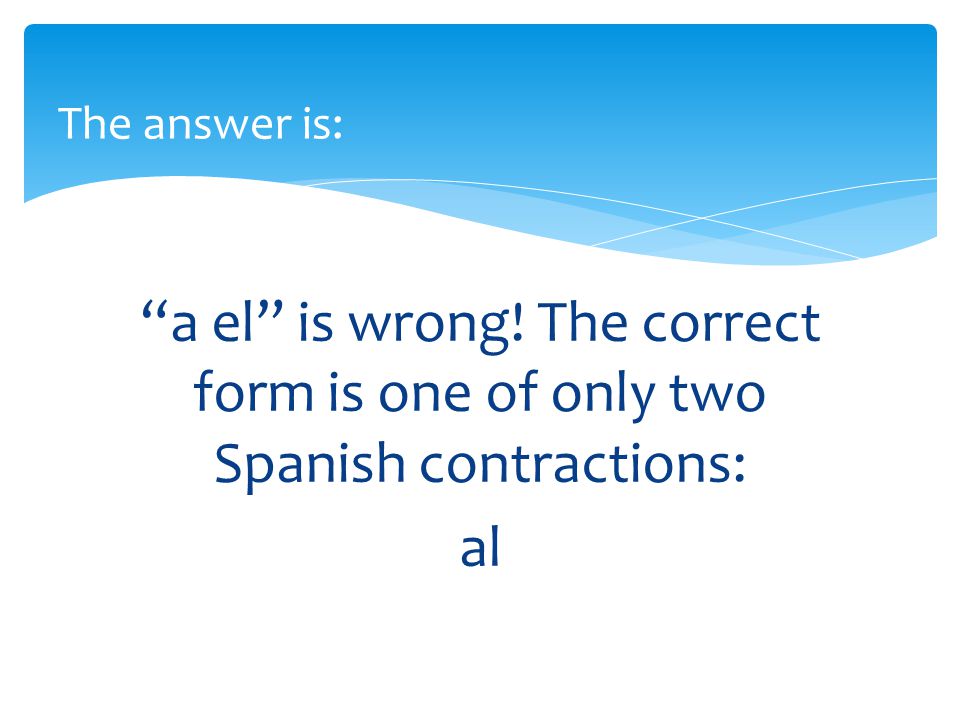 The answer is:

“a el” is wrong! The correct form is one of only two Spanish contractions:

al